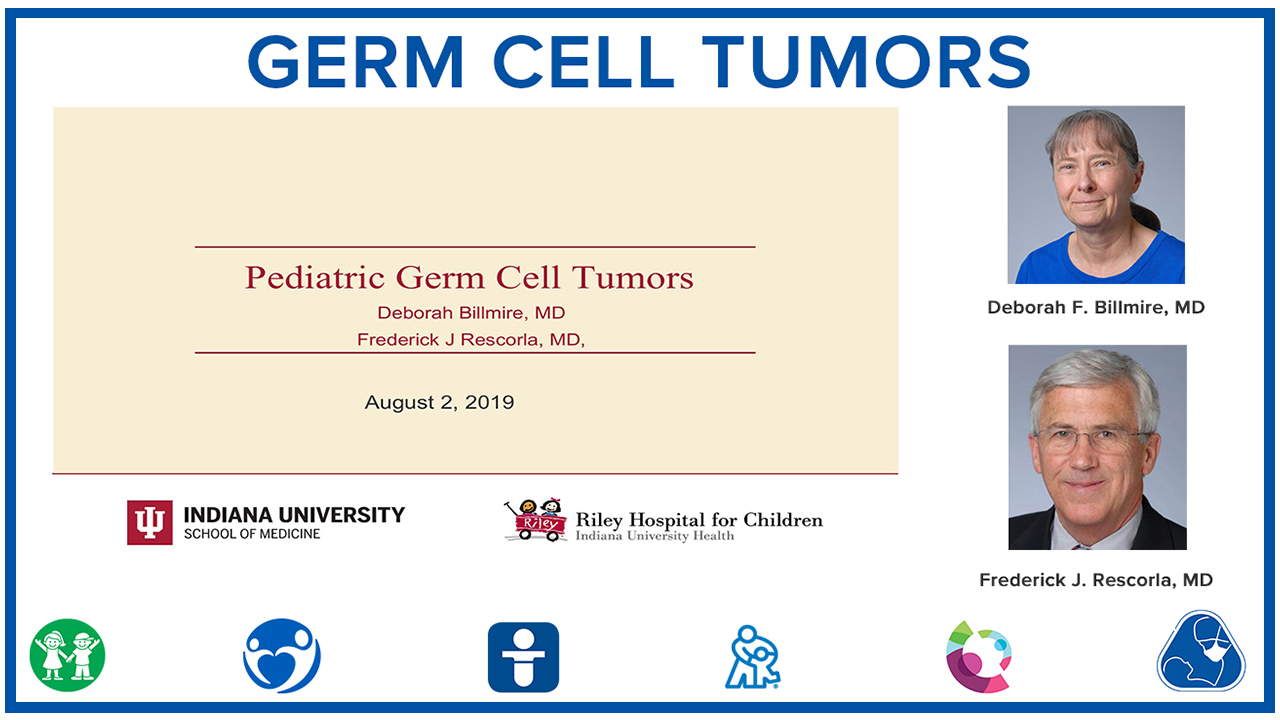 GERM CELL TUMORS

Pediatric Germ Cell Tumors
Deborah Billmire, MD
Frederick J Rescorla, MD,

August 2, 2019

INDIANA UNIVERSITY
SCHOOL OF MEDICINE

Riley
Riley Hospital for Children
Indiana University Health

Deborah F. Billmire, MD

Frederick J. Rescorla, MD